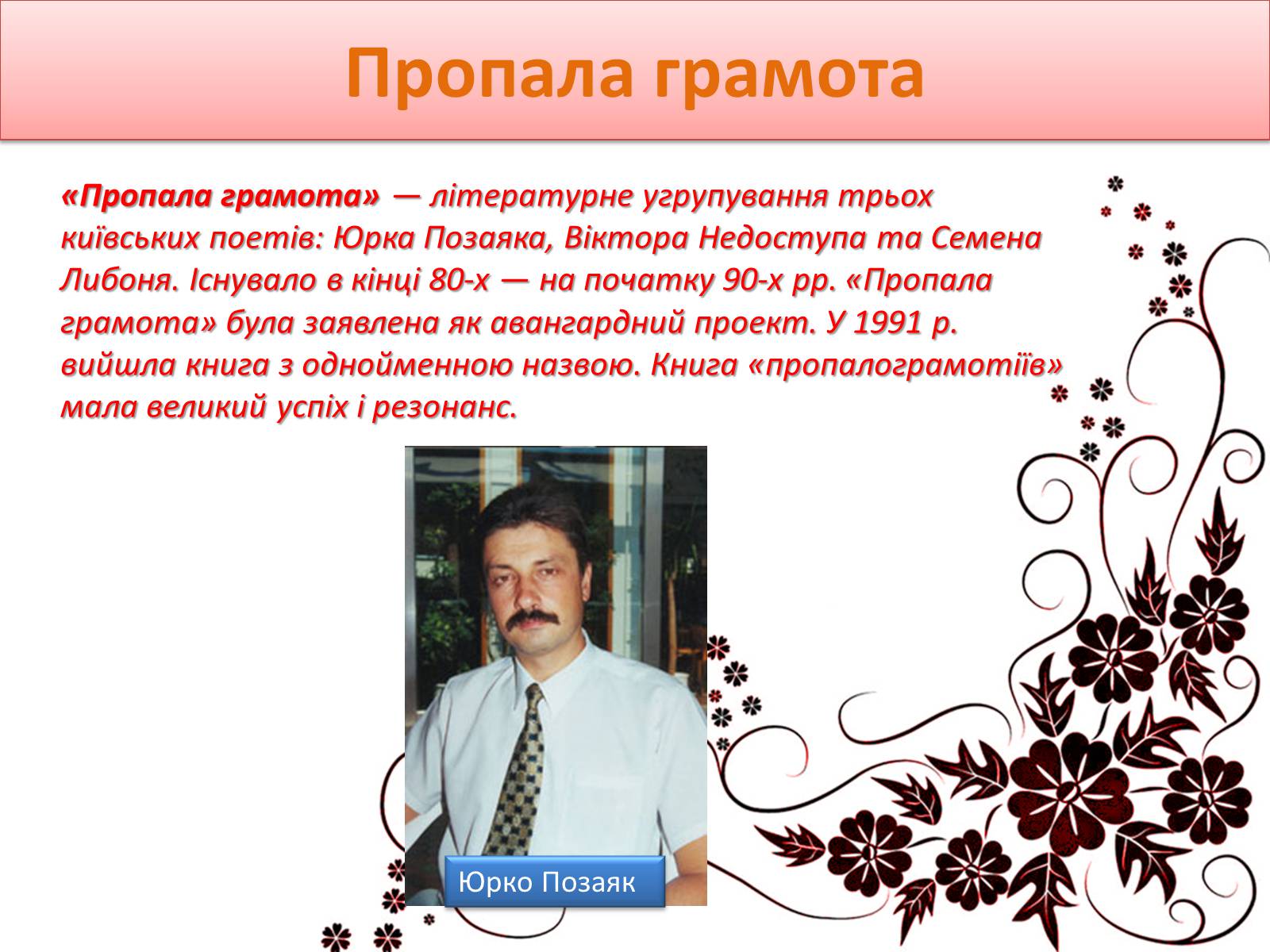 Пропала грамота

«Пропала грамота» — літературне угрупування трьох київських поетів: Юрка Позаяка, Віктора Недоступа та Семена Либоня. Існувало в кінці 80-х — на початку 90-х рр. «Пропала грамота» була заявлена як авангардний проект. У 1991 р. вийшла книга з однойменною назвою. Книга «пропалограмотіїв» мала великий успіх і резонанс.

Юрко Позаяк